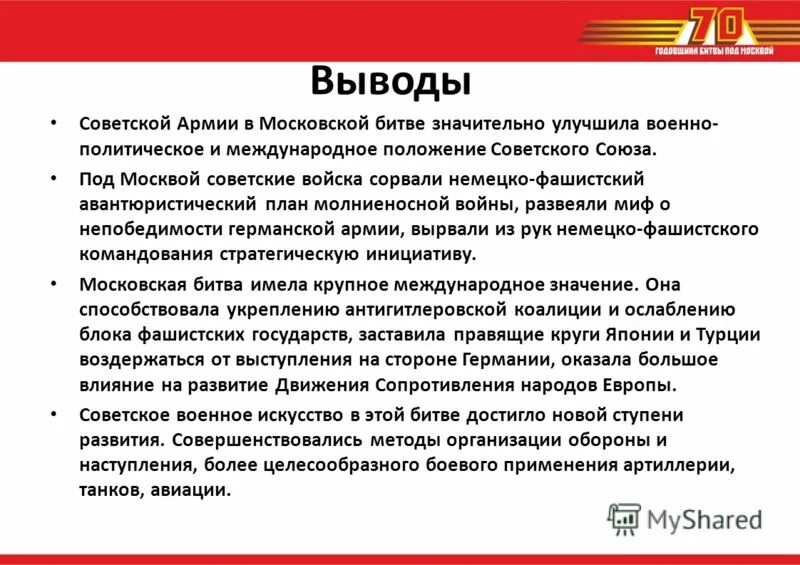 70
ГОДОВЩИНА БИТВЫ ПОД МОСКВОЙ

Выводы

• Советской Армии в Московской битве значительно улучшила военно-политическое и международное положение Советского Союза.

• Под Москвой советские войска сорвали немецко-фашистский авантюристический план молниеносной войны, развеяли миф о непобедимости германской армии, вырвали из рук немецко-фашистского командования стратегическую инициативу.

• Московская битва имела крупное международное значение. Она способствовала укреплению антигитлеровской коалиции и ослаблению блока фашистских государств, заставила правящие круги Японии и Турции воздержаться от выступления на стороне Германии, оказала большое влияние на развитие Движения Сопротивления народов Европы.

• Советское военное искусство в этой битве достигло новой ступени развития. Совершенствовались методы организации обороны и наступления, более целесообразного боевого применения артиллерии, танков, авиации.

MyShared